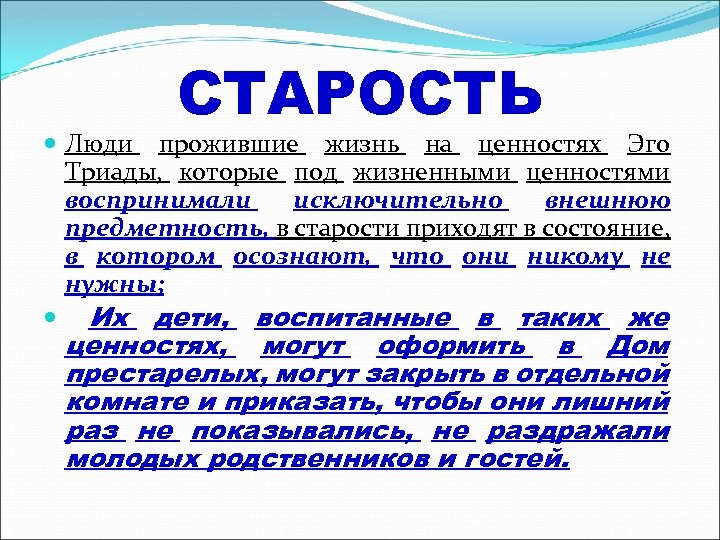 СТАРОСТЬ

Люди прожившие жизнь на ценностях Эго Триады, которые под жизненными ценностями воспринимали исключительно внешнюю предметность, в старости приходят в состояние, в котором осознают, что они никому не нужны;

Их дети, воспитанные в таких же ценностях, могут оформить в Дом престарелых, могут закрыть в отдельной комнате и приказать, чтобы они лишний раз не показывались, не раздражали молодых родственников и гостей.